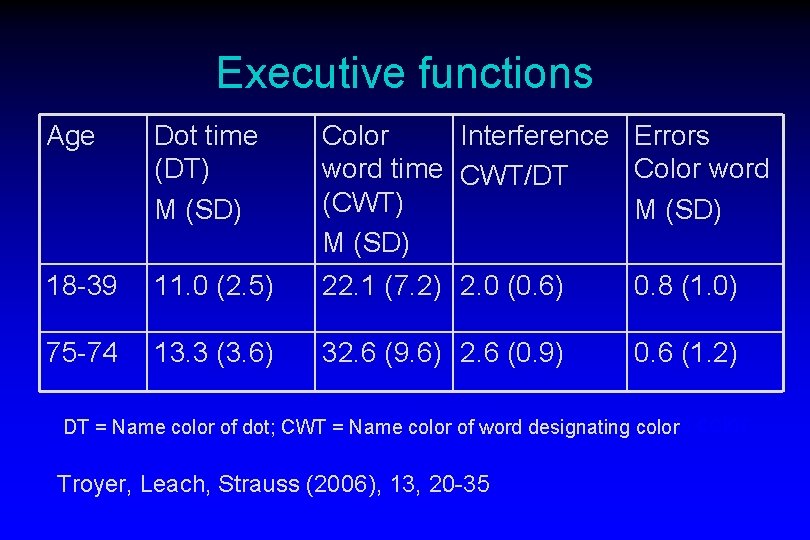 Executive functions

| Age | Dot time (DT) M (SD) | Color word time (CWT) M (SD) | Interference CWT/DT | Errors Color word M (SD) |
|---|---|---|---|---|
| 18-39 | 11.0 (2.5) | 22.1 (7.2) | 2.0 (0.6) | 0.8 (1.0) |
| 75-74 | 13.3 (3.6) | 32.6 (9.6) | 2.6 (0.9) | 0.6 (1.2) |

DT = Name color of dot; CWT = Name color of word designating color

Troyer, Leach, Strauss (2006), 13, 20-35